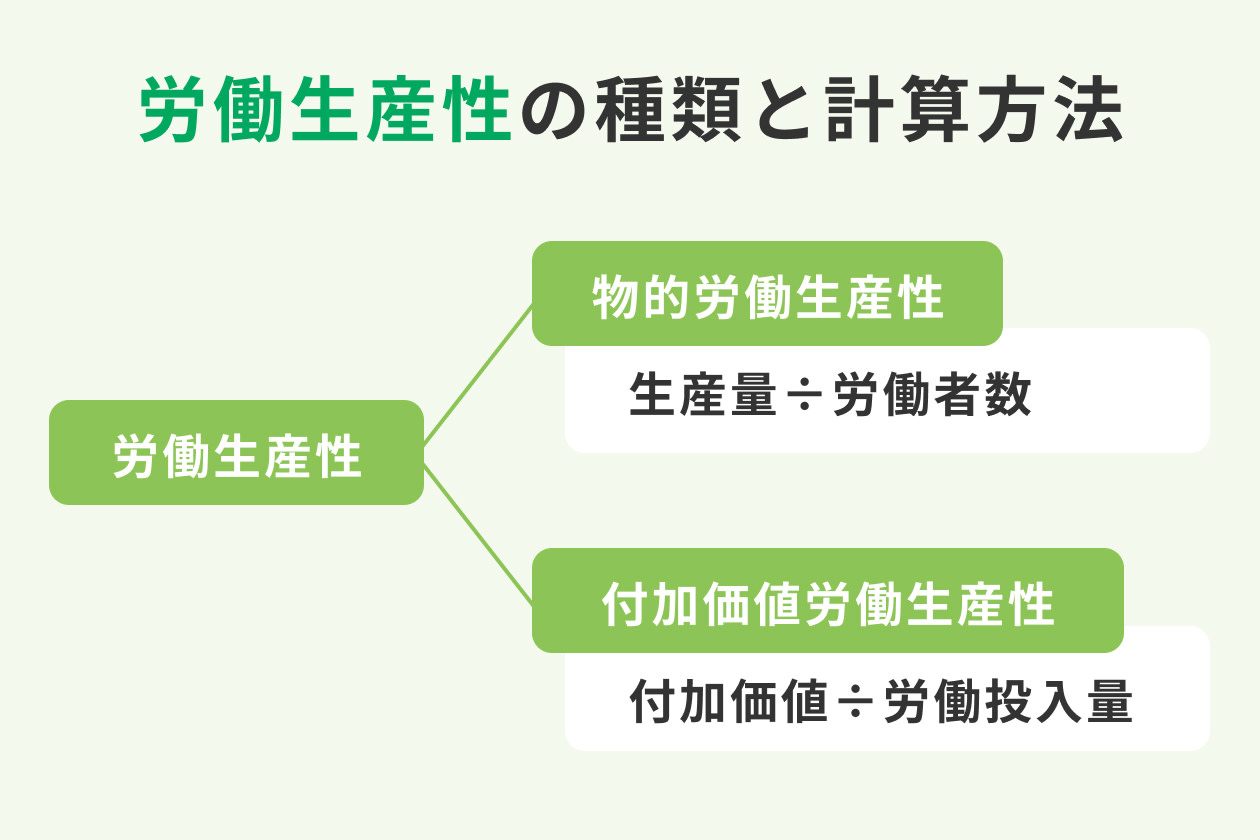 労働生産性の種類と計算方法

労働生産性

物的労働生産性

生産量÷労働者数

付加価値労働生産性

付加価値÷労働投入量